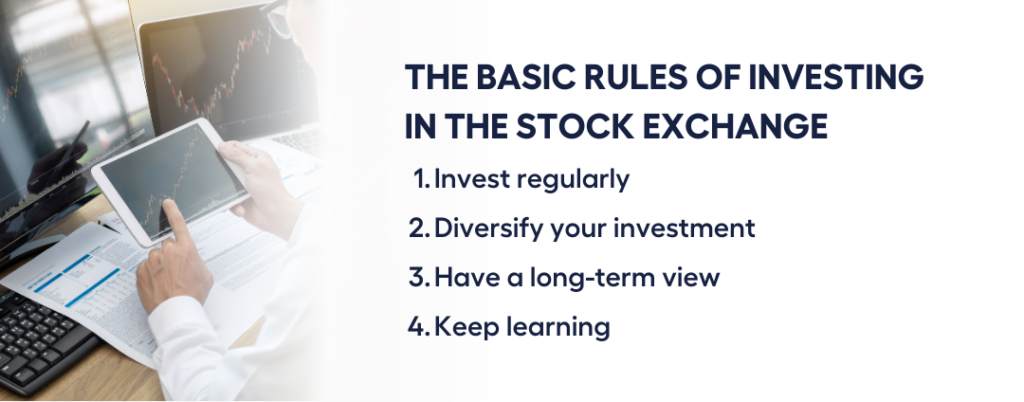 THE BASIC RULES OF INVESTING IN THE STOCK EXCHANGE

1. Invest regularly
2. Diversify your investment
3. Have a long-term view
4. Keep learning